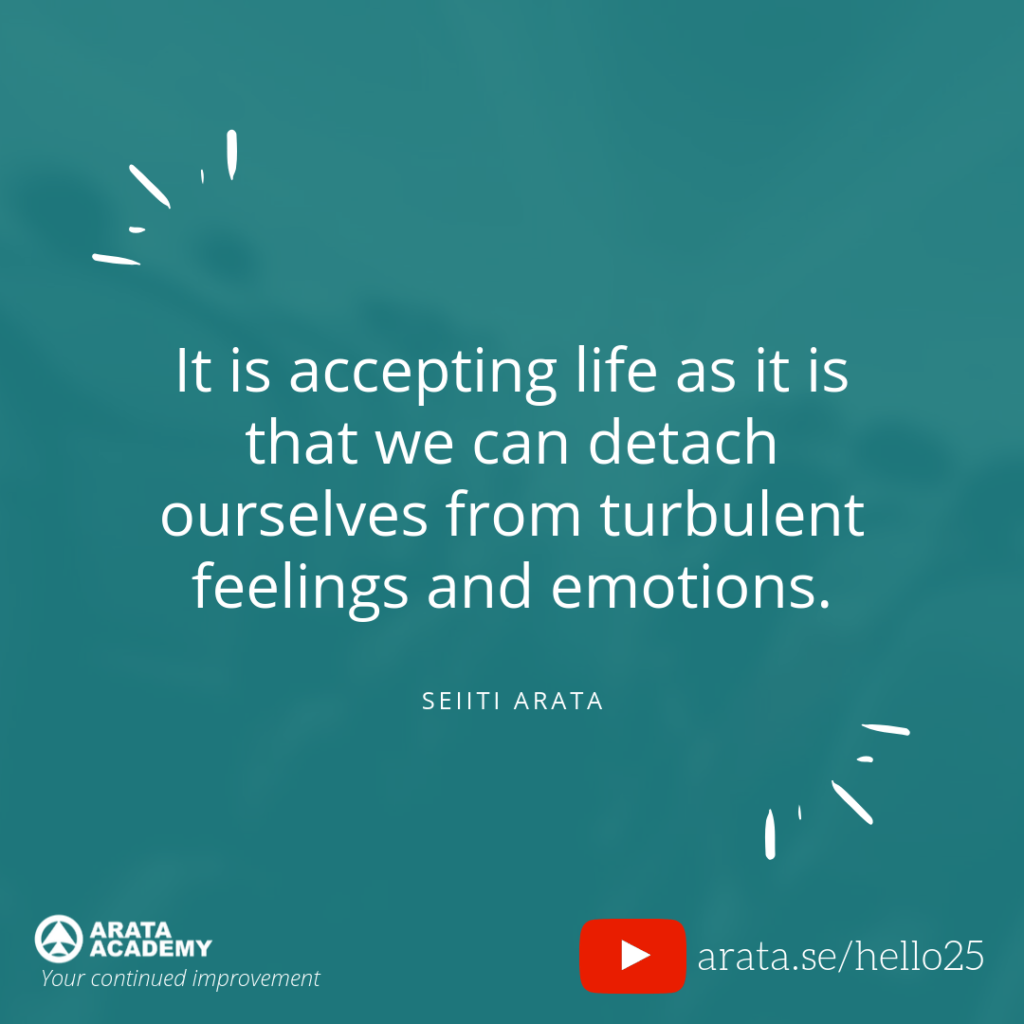 It is accepting life as it is that we can detach ourselves from turbulent feelings and emotions.

SEIITI ARATA

ARATA ACADEMY
Your continued improvement

arata.se/hello25